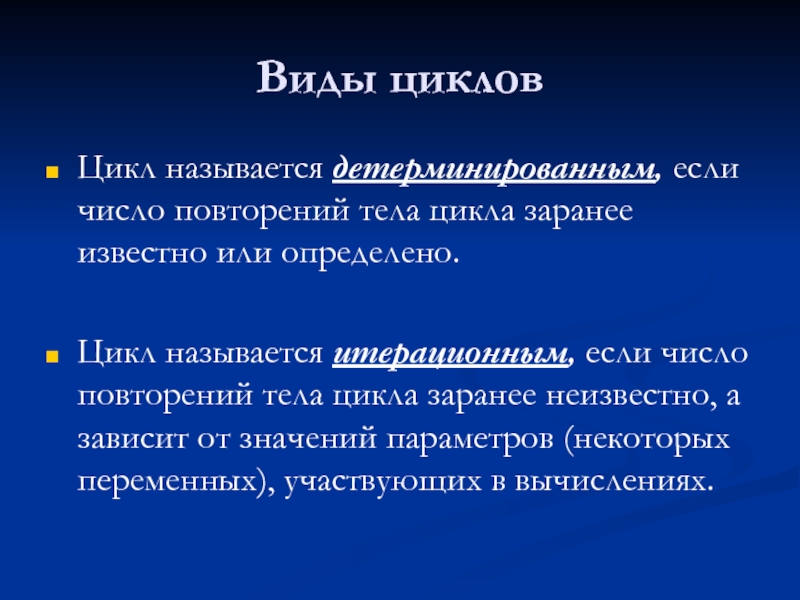 Виды циклов

Цикл называется детерминированным, если число повторений тела цикла заранее известно или определено.

Цикл называется итерационным, если число повторений тела цикла заранее неизвестно, а зависит от значений параметров (некоторых переменных), участвующих в вычислениях.